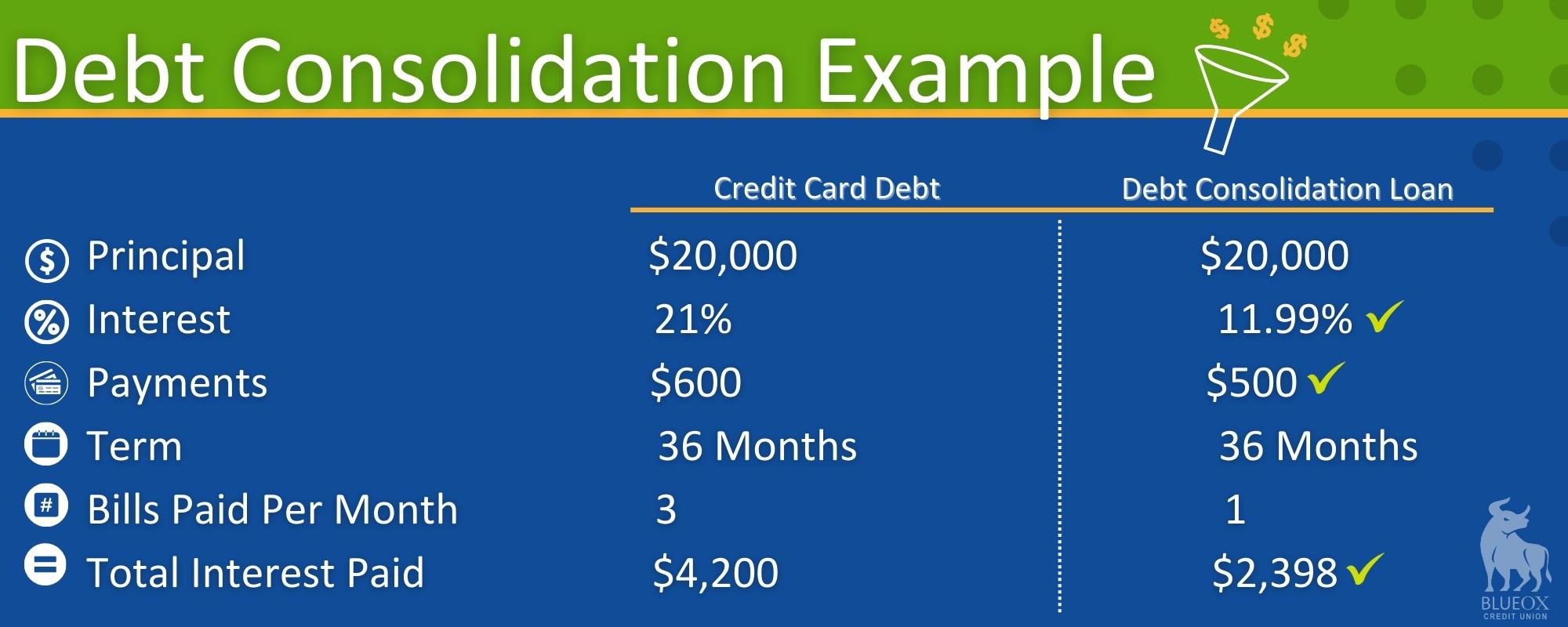 Debt Consolidation Example

| | Credit Card Debt | Debt Consolidation Loan |
|---|---|---|
| Principal | \$20,000 | \$20,000 |
| Interest | 21% | 11.99% ✓ |
| Payments | \$600 | \$500 ✓ |
| Term | 36 Months | 36 Months |
| Bills Paid Per Month | 3 | 1 |
| Total Interest Paid | \$4,200 | \$2,398 ✓ |

BLUEOX
CREDIT UNION